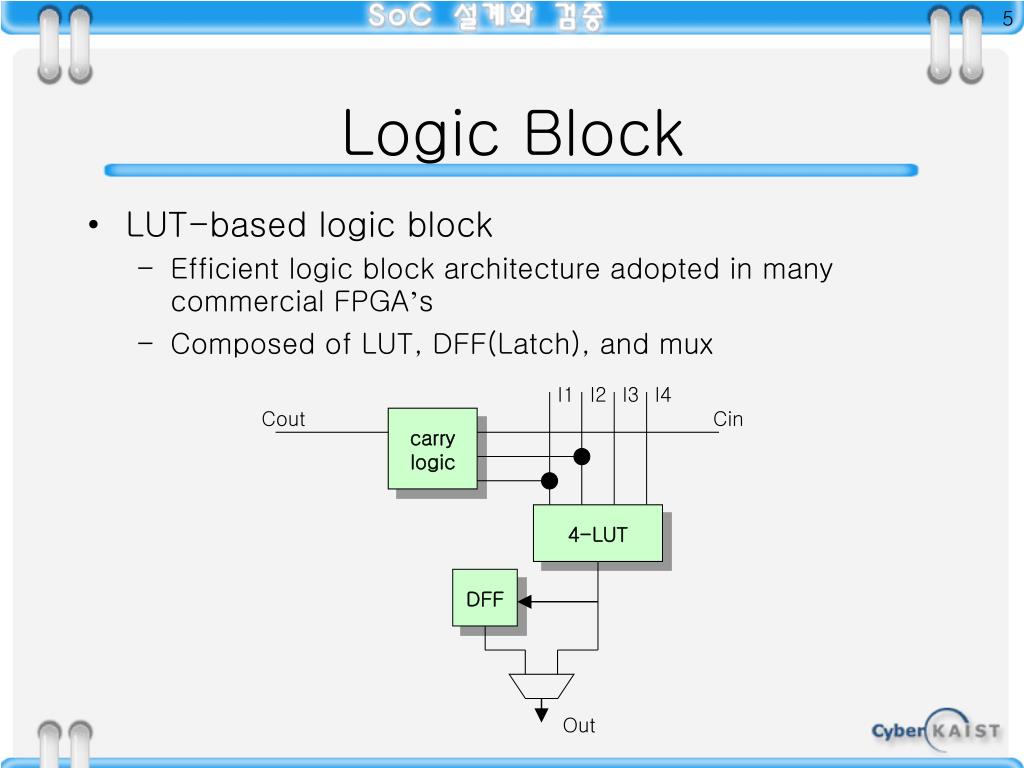 SoC 설계와 검증

5

Logic Block

• LUT-based logic block
– Efficient logic block architecture adopted in many commercial FPGA's
– Composed of LUT, DFF(Latch), and mux

I1 I2 I3 I4
Cout
Cin
carry logic
4-LUT
DFF
Out

Cyber KAIST